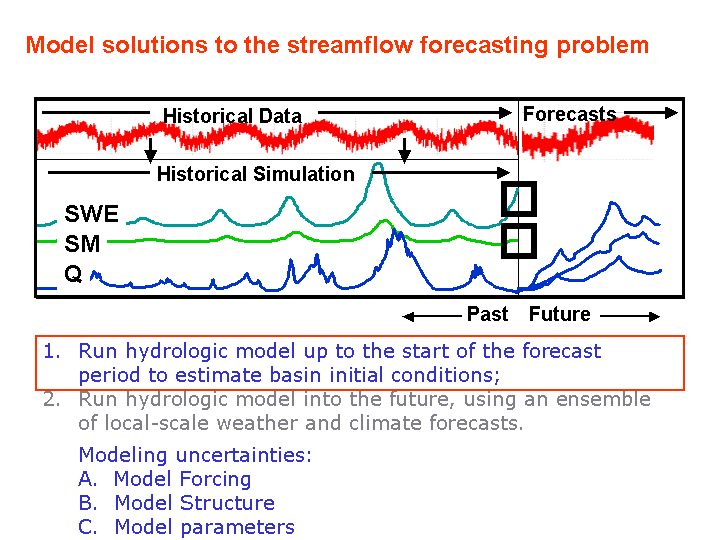 Model solutions to the streamflow forecasting problem

Historical Data

Forecasts

Historical Simulation

SWE

SM

Q

Past Future

1. Run hydrologic model up to the start of the forecast period to estimate basin initial conditions;
2. Run hydrologic model into the future, using an ensemble of local-scale weather and climate forecasts.

Modeling uncertainties:
A. Model Forcing
B. Model Structure
C. Model parameters